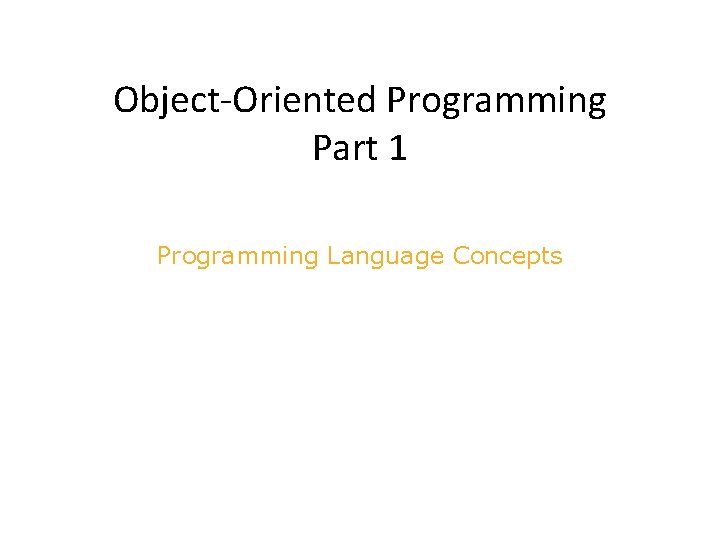 Object-Oriented Programming
Part 1

Programming Language Concepts